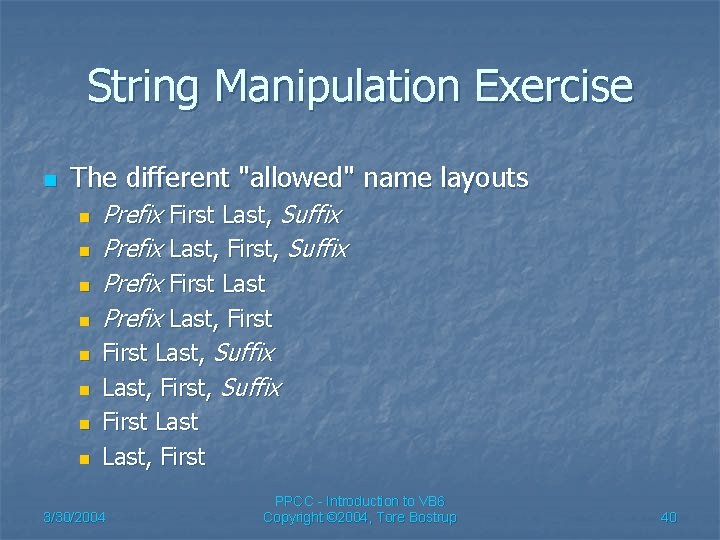 String Manipulation Exercise

The different "allowed" name layouts

Prefix First Last, Suffix
Prefix Last, First, Suffix
Prefix First Last
Prefix Last, First
First Last, Suffix
Last, First, Suffix
First Last
Last, First

3/30/2004

PPCC - Introduction to VB6
Copyright ©2004, Tore Bostrup

40